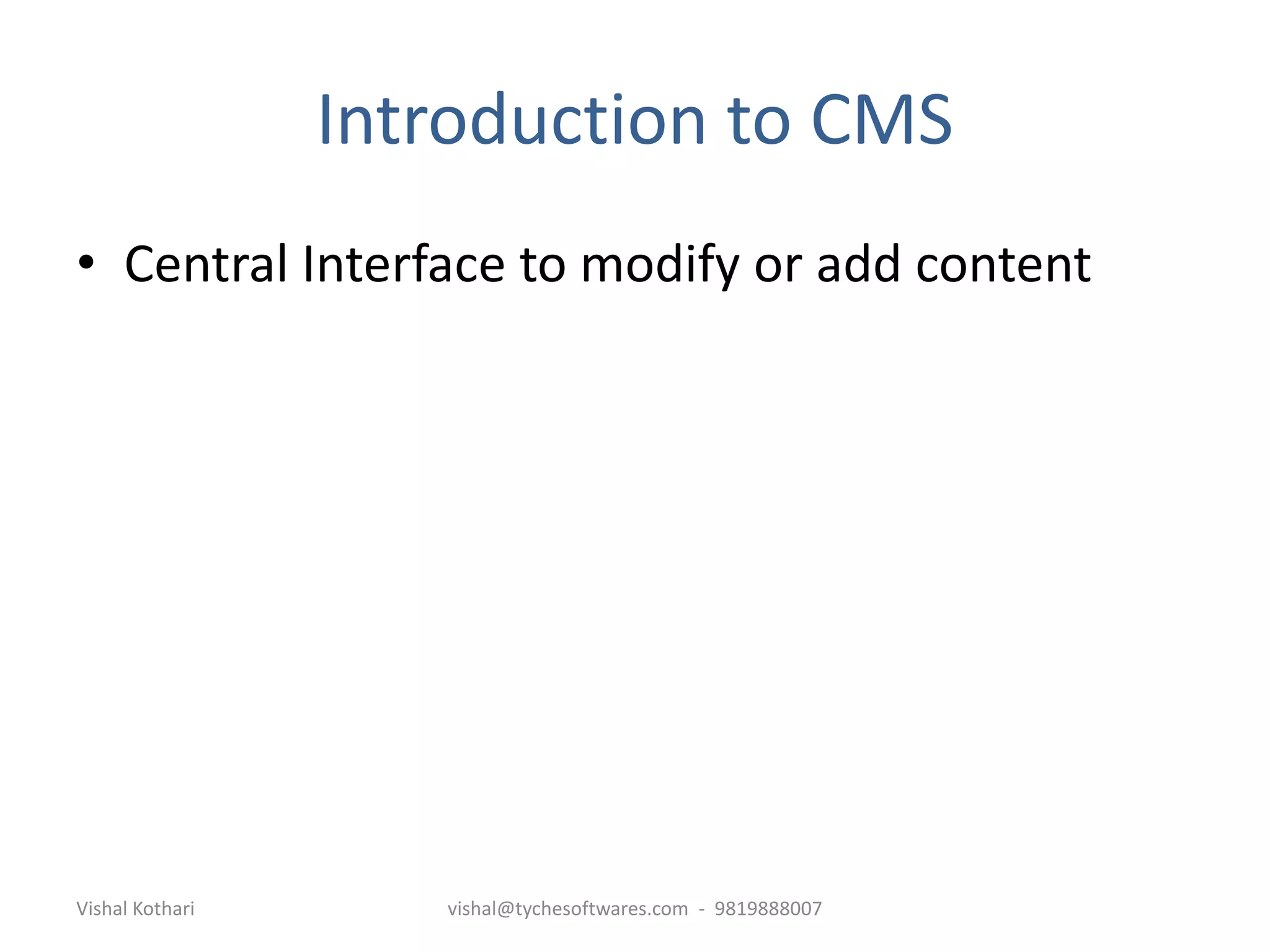 Introduction to CMS

• Central Interface to modify or add content

Vishal Kothari

vishal@tychesoftwares.com - 9819888007